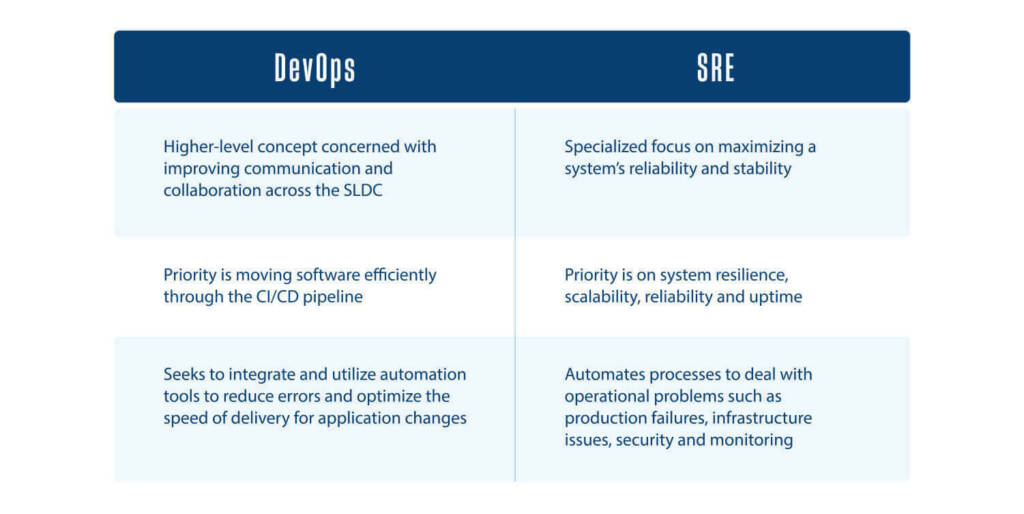 | DevOps | SRE |
|---|---|
| Higher-level concept concerned with improving communication and collaboration across the SLDC | Specialized focus on maximizing a system's reliability and stability |
| Priority is moving software efficiently through the CI/CD pipeline | Priority is on system resilience, scalability, reliability and uptime |
| Seeks to integrate and utilize automation tools to reduce errors and optimize the speed of delivery for application changes | Automates processes to deal with operational problems such as production failures, infrastructure issues, security and monitoring |